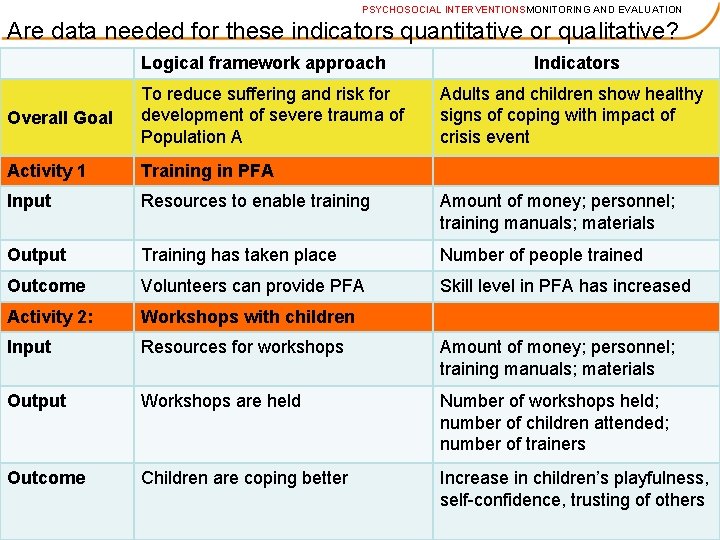 PSYCHOSOCIAL INTERVENTIONSMONITORING AND EVALUATION

Are data needed for these indicators quantitative or qualitative?

| | Logical framework approach | Indicators |
|---|---|---|
| Overall Goal | To reduce suffering and risk for development of severe trauma of Population A | Adults and children show healthy signs of coping with impact of crisis event |
| Activity 1 | Training in PFA | |
| Input | Resources to enable training | Amount of money; personnel; training manuals; materials |
| Output | Training has taken place | Number of people trained |
| Outcome | Volunteers can provide PFA | Skill level in PFA has increased |
| Activity 2: | Workshops with children | |
| Input | Resources for workshops | Amount of money; personnel; training manuals; materials |
| Output | Workshops are held | Number of workshops held; number of children attended; number of trainers |
| Outcome | Children are coping better | Increase in children's playfulness, self-confidence, trusting of others |